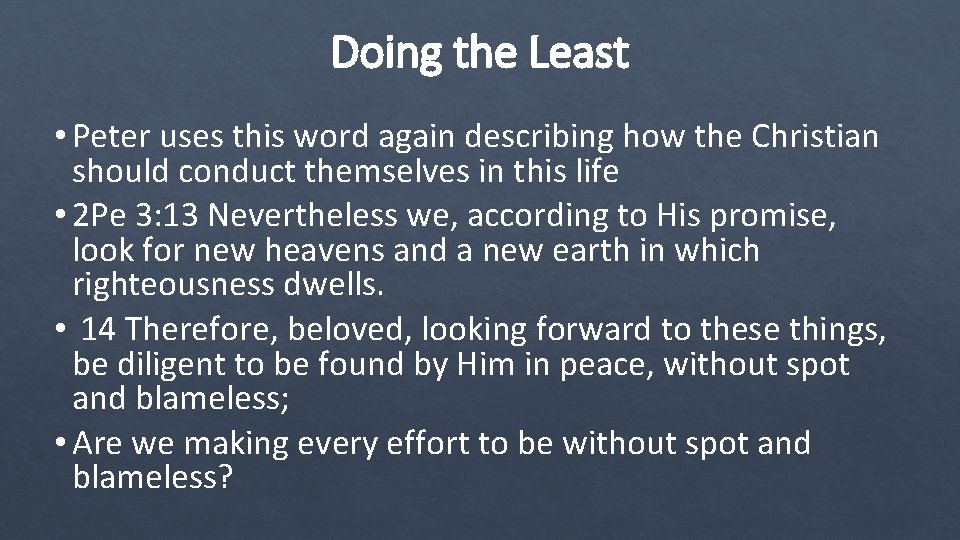 Doing the Least

• Peter uses this word again describing how the Christian should conduct themselves in this life

• 2Pe 3:13 Nevertheless we, according to His promise, look for new heavens and a new earth in which righteousness dwells.

• 14 Therefore, beloved, looking forward to these things, be diligent to be found by Him in peace, without spot and blameless;

• Are we making every effort to be without spot and blameless?